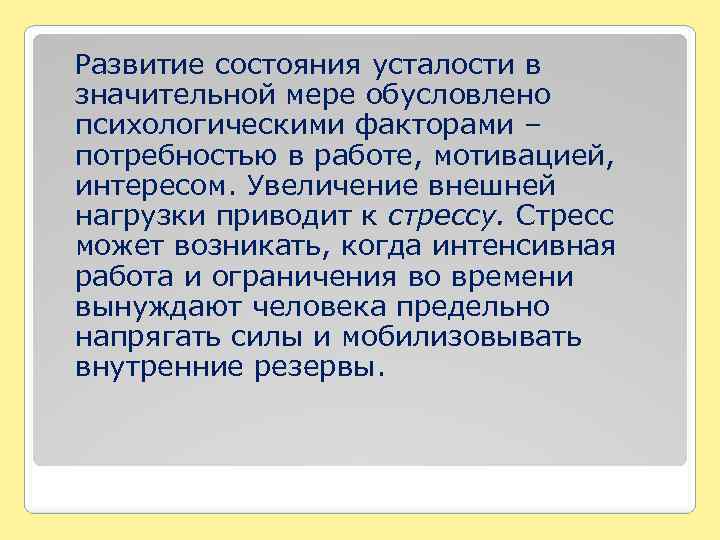 Развитие состояния усталости в значительной мере обусловлено психологическими факторами – потребностью в работе, мотивацией, интересом. Увеличение внешней нагрузки приводит к стрессу. Стресс может возникать, когда интенсивная работа и ограничения во времени вынуждают человека предельно напрягать силы и мобилизовывать внутренние резервы.